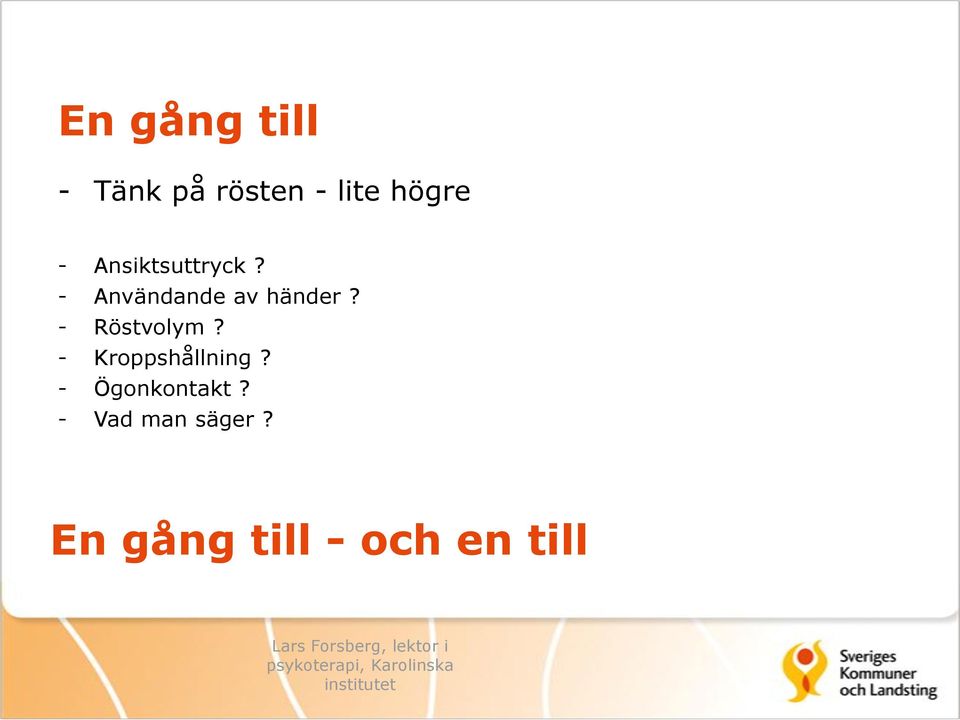 En gång till

- Tänk på rösten - lite högre

- Ansiktsuttryck ?
- Användande av händer ?
- Röstvolym ?
- Kroppshållning ?
- Ögonkontakt ?
- Vad man säger ?

En gång till - och en till

Lars Forsberg, lektor i psykoterapi, Karolinska institutet

Sveriges Kommuner och Landsting